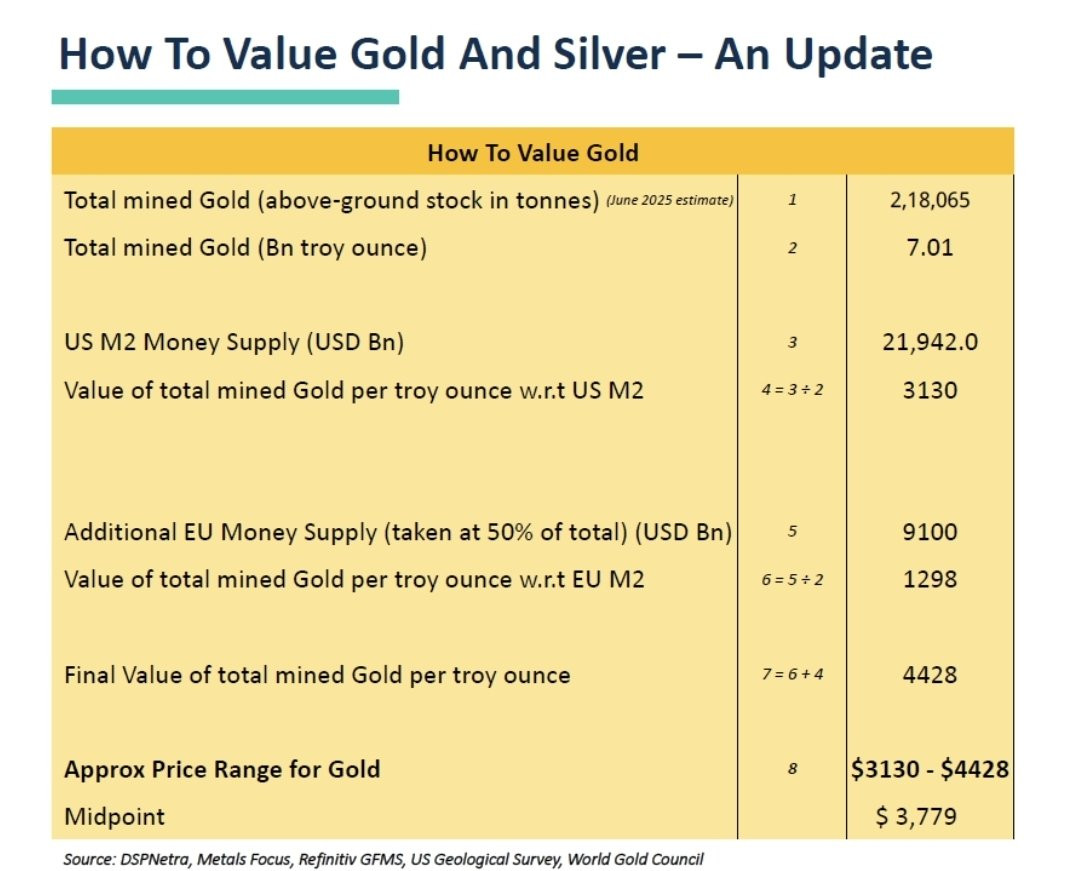 How To Value Gold And Silver – An Update

| How To Value Gold | | |
|---|---|---|
| Total mined Gold (above-ground stock in tonnes) (June 2025 estimate) | 1 | 2,18,065 |
| Total mined Gold (Bn troy ounce) | 2 | 7.01 |
| US M2 Money Supply (USD Bn) | 3 | 21,942.0 |
| Value of total mined Gold per troy ounce w.r.t US M2 | 4 = 3 ÷ 2 | 3130 |
| Additional EU Money Supply (taken at 50% of total) (USD Bn) | 5 | 9100 |
| Value of total mined Gold per troy ounce w.r.t EU M2 | 6 = 5 ÷ 2 | 1298 |
| Final Value of total mined Gold per troy ounce | 7 = 6 + 4 | 4428 |
| **Approx Price Range for Gold** | 8 | **\$3130 - \$4428** |
| Midpoint | | \$ 3,779 |

Source: DSPNetra, Metals Focus, Refinitiv GFMS, US Geological Survey, World Gold Council